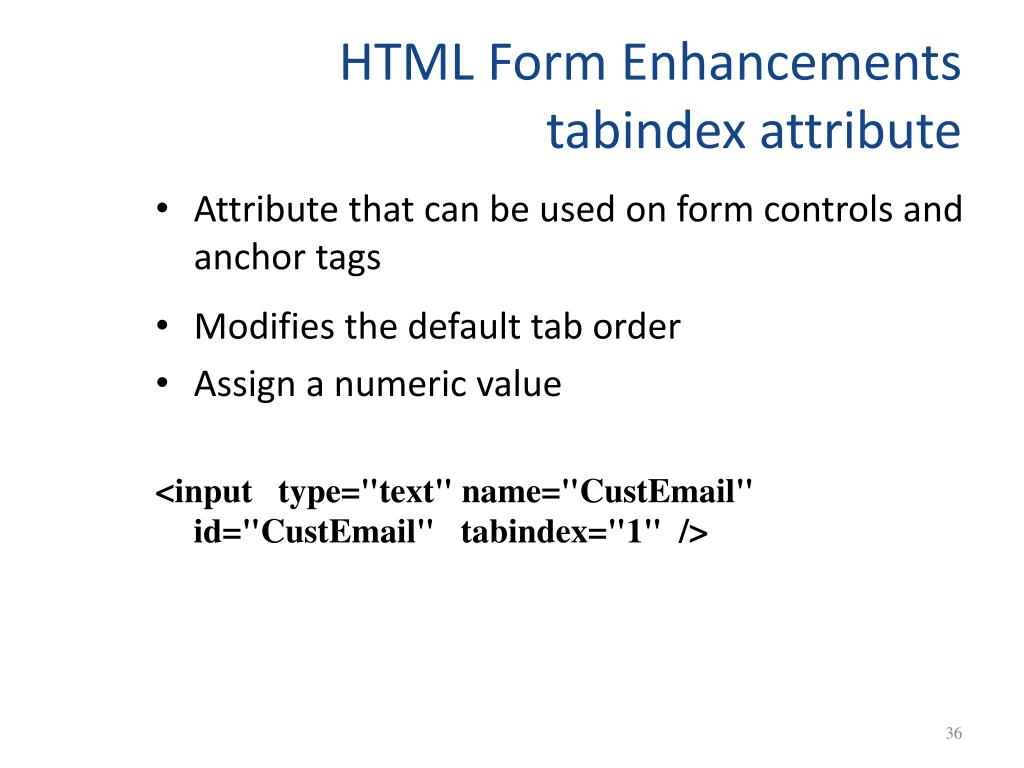 HTML Form Enhancements
tabindex attribute

• Attribute that can be used on form controls and anchor tags

• Modifies the default tab order
• Assign a numeric value

<input type="text" name="CustEmail" id="CustEmail" tabindex="1" />

36